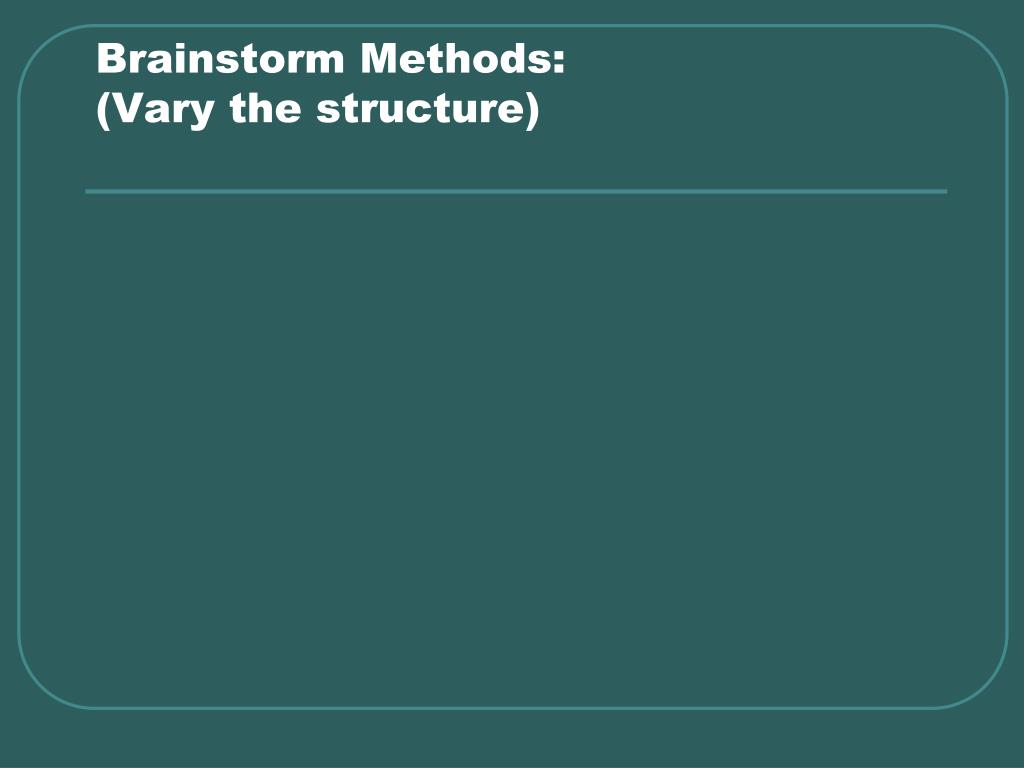 Brainstorm Methods:
(Vary the structure)